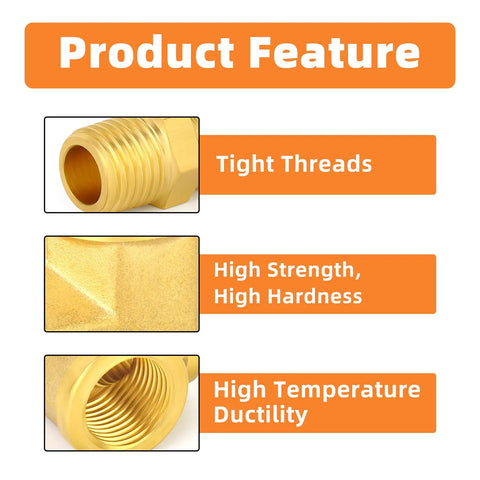 Product Feature

Tight Threads

High Strength,
High Hardness

High Temperature
Ductility